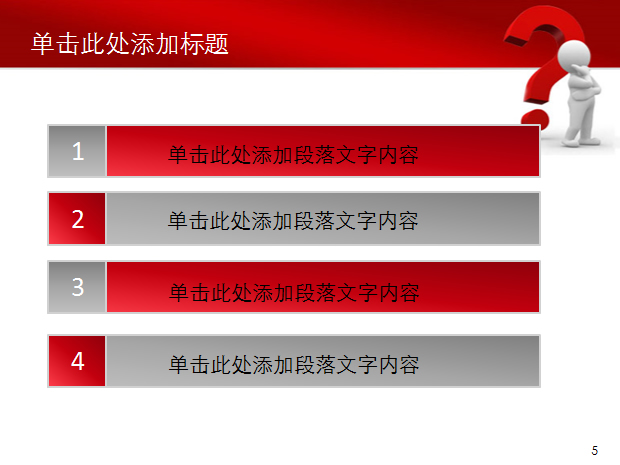 单击此处添加标题

1 单击此处添加段落文字内容

2 单击此处添加段落文字内容

3 单击此处添加段落文字内容

4 单击此处添加段落文字内容

5